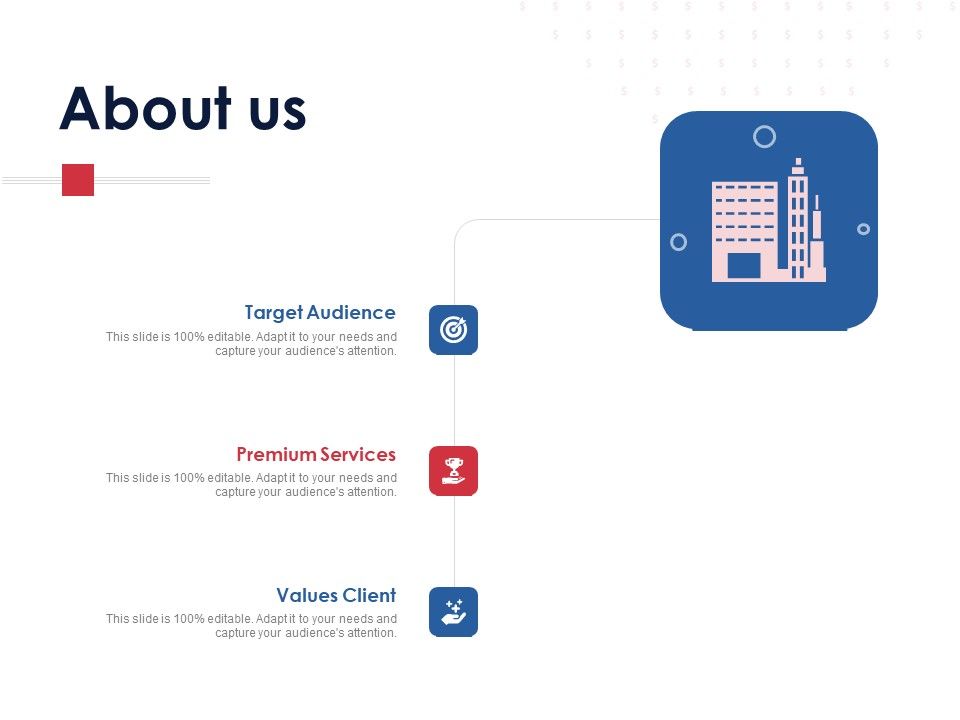 About us

Target Audience
This slide is 100% editable. Adapt it to your needs and capture your audience's attention.

Premium Services
This slide is 100% editable. Adapt it to your needs and capture your audience's attention.

Values Client
This slide is 100% editable. Adapt it to your needs and capture your audience's attention.